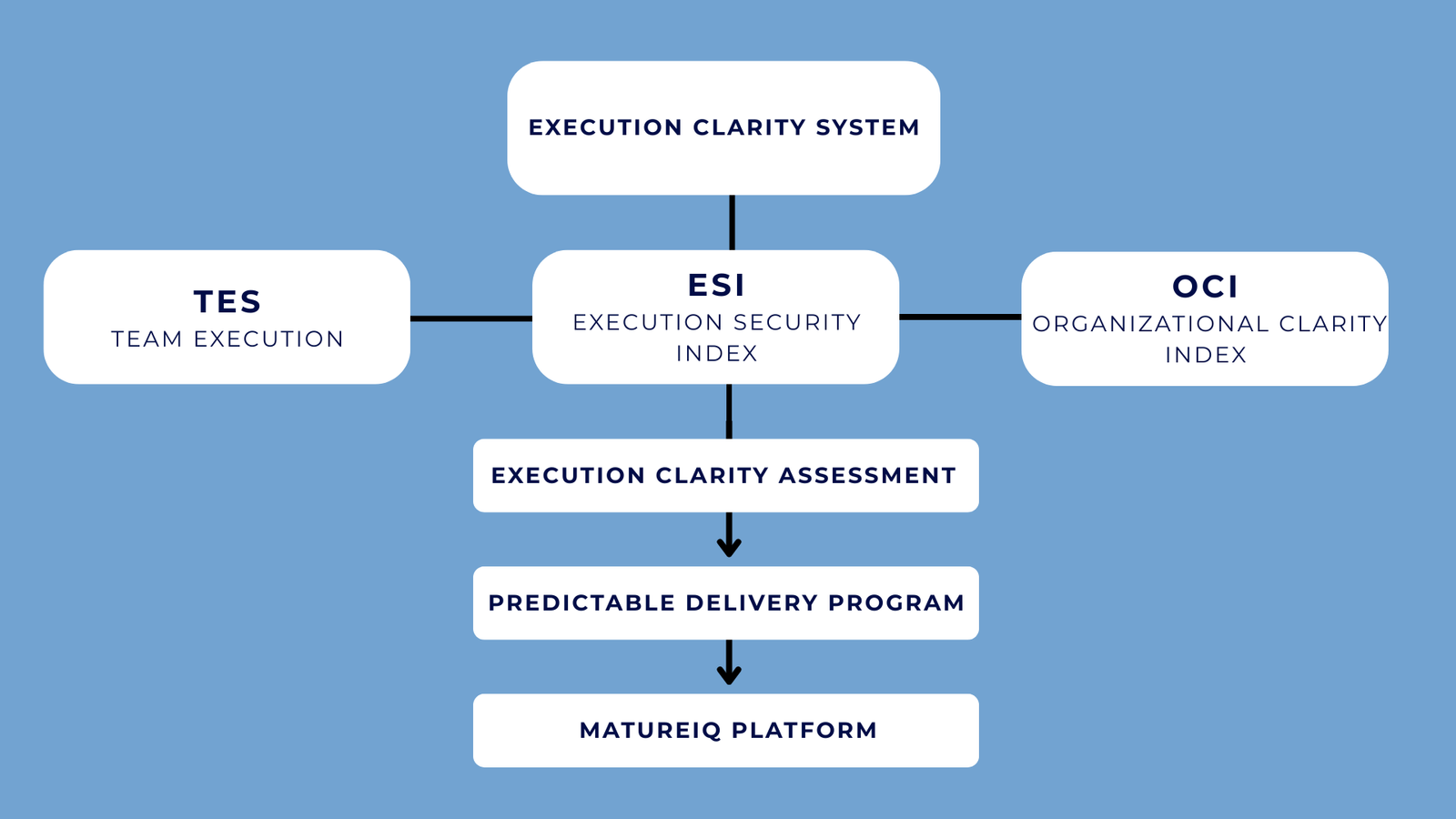 EXECUTION CLARITY SYSTEM

TES
TEAM EXECUTION

ESI
EXECUTION SECURITY INDEX

OCI
ORGANIZATIONAL CLARITY INDEX

EXECUTION CLARITY ASSESSMENT

PREDICTABLE DELIVERY PROGRAM

MATUREIQ PLATFORM